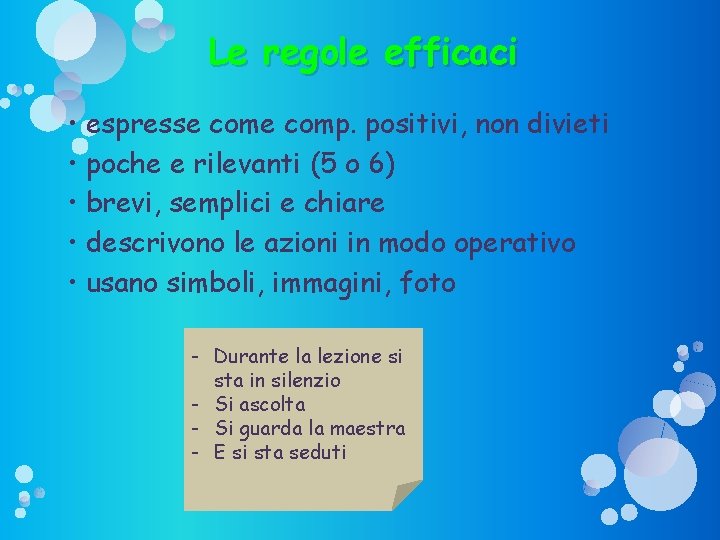 Le regole efficaci

• espresse come comp. positivi, non divieti
• poche e rilevanti (5 o 6)
• brevi, semplici e chiare
• descrivono le azioni in modo operativo
• usano simboli, immagini, foto

- Durante la lezione si sta in silenzio
- Si ascolta
- Si guarda la maestra
- E si sta seduti